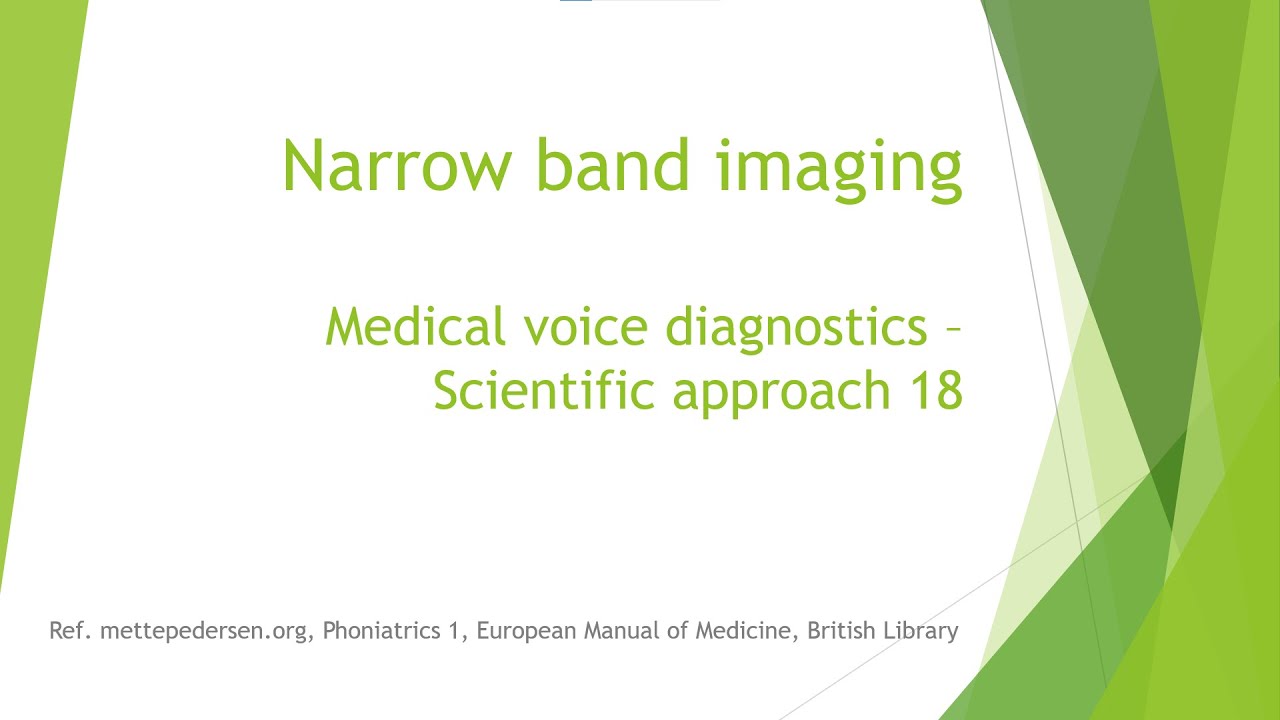 Narrow band imaging

Medical voice diagnostics – Scientific approach 18

Ref. mettepedersen.org, Phoniatrics 1, European Manual of Medicine, British Library